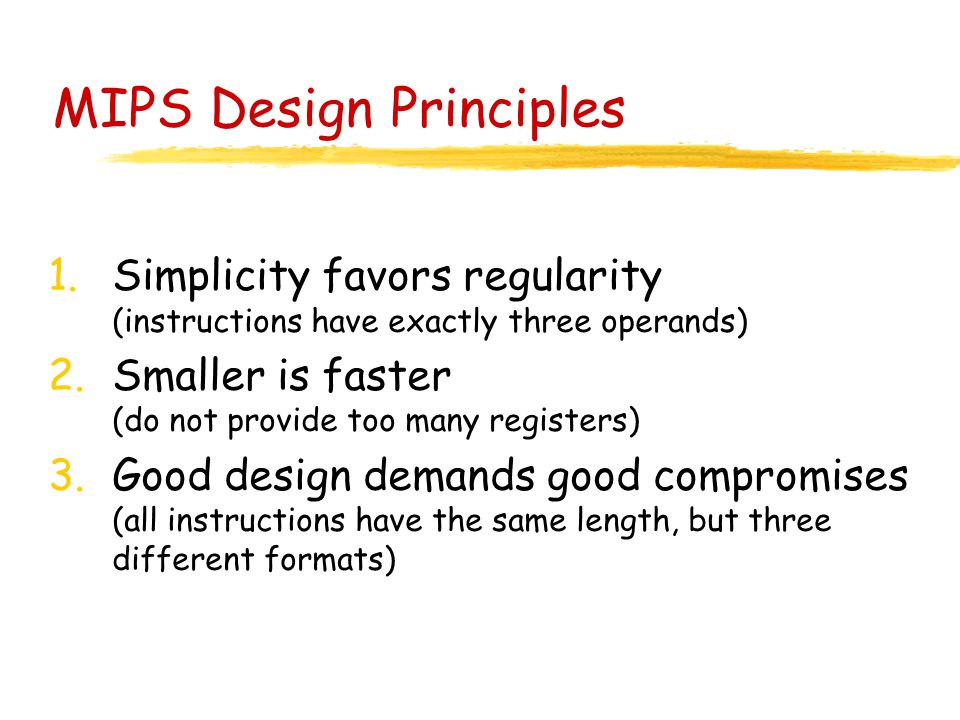 MIPS Design Principles

1. Simplicity favors regularity
(instructions have exactly three operands)
2. Smaller is faster
(do not provide too many registers)
3. Good design demands good compromises
(all instructions have the same length, but three different formats)